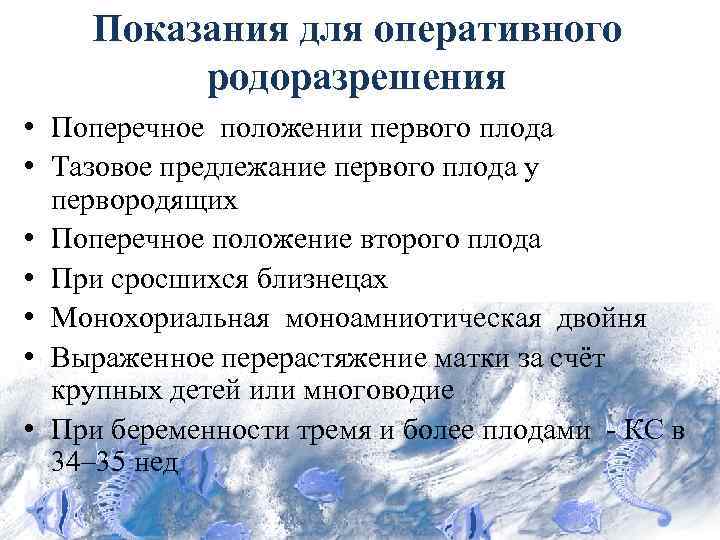 Показания для оперативного родоразрешения

• Поперечное положении первого плода
• Тазовое предлежание первого плода у первородящих
• Поперечное положение второго плода
• При сросшихся близнецах
• Монохориальная моноамниотическая двойня
• Выраженное перерастяжение матки за счёт крупных детей или многоводие
• При беременности тремя и более плодами - КС в 34–35 нед